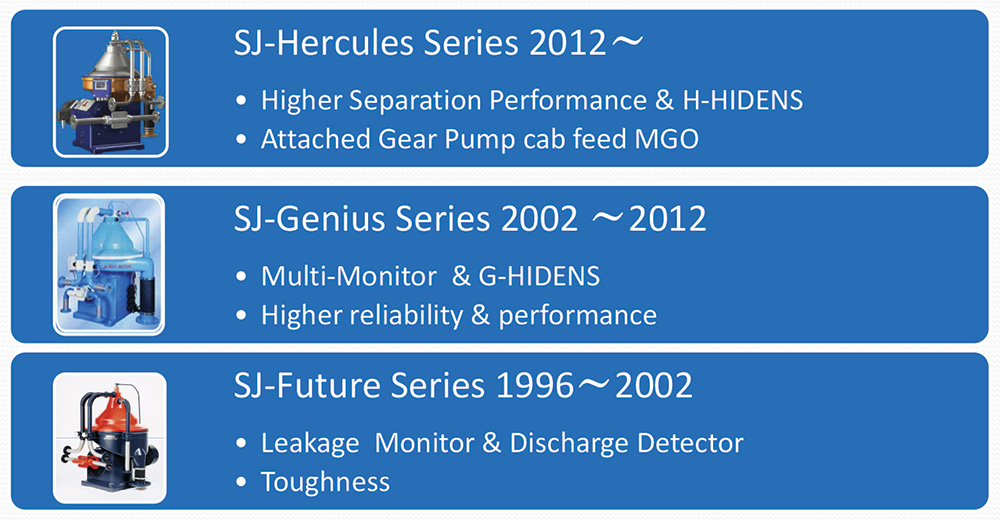 SJ-Hercules Series 2012～

• Higher Separation Performance & H-HIDENS
• Attached Gear Pump cab feed MGO

SJ-Genius Series 2002 ～2012

• Multi-Monitor & G-HIDENS
• Higher reliability & performance

SJ-Future Series 1996～2002

• Leakage Monitor & Discharge Detector
• Toughness